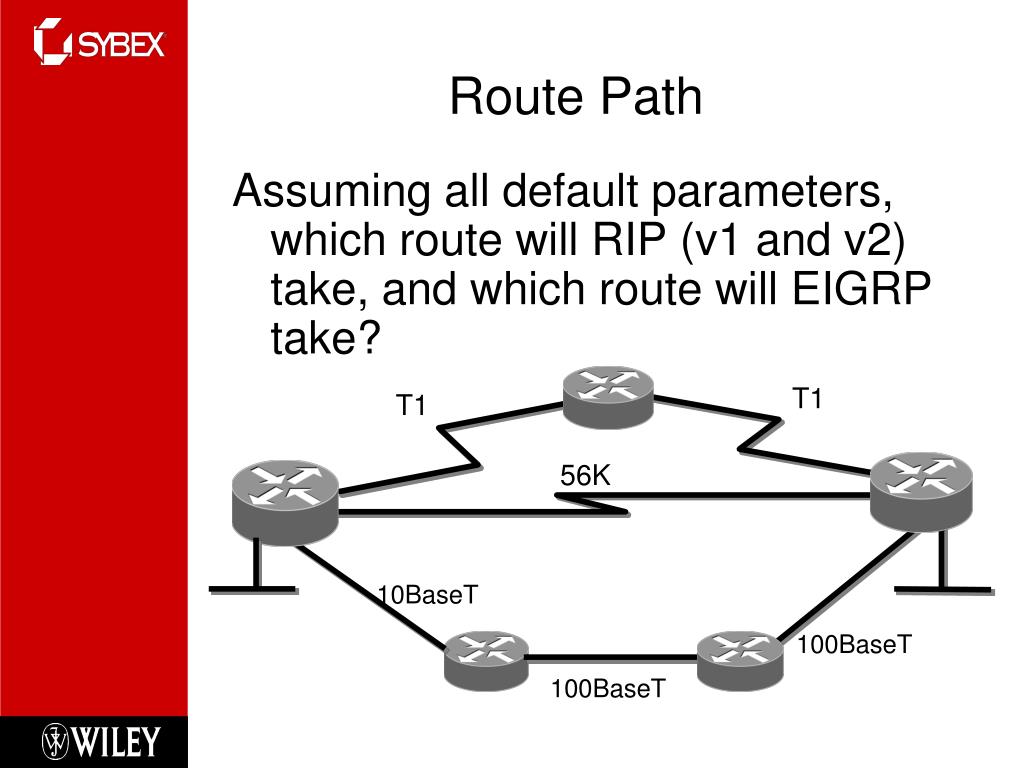 SYBEX

Route Path

Assuming all default parameters, which route will RIP (v1 and v2) take, and which route will EIGRP take?

T1

T1

56K

10BaseT

100BaseT

100BaseT

WILEY